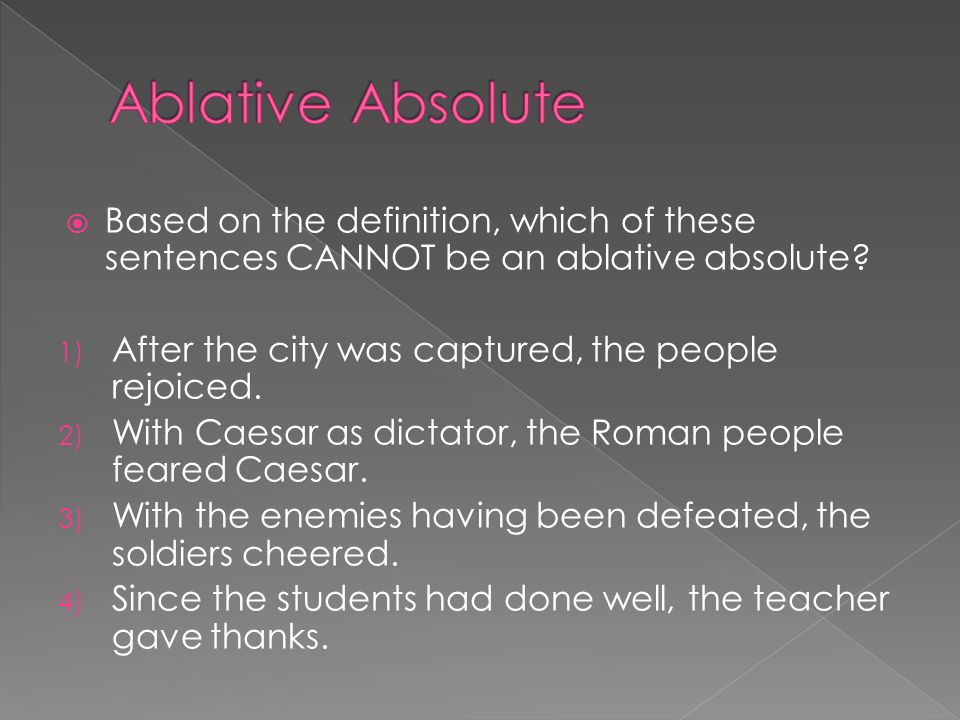 Ablative Absolute

Based on the definition, which of these sentences CANNOT be an ablative absolute?

1) After the city was captured, the people rejoiced.
2) With Caesar as dictator, the Roman people feared Caesar.
3) With the enemies having been defeated, the soldiers cheered.
4) Since the students had done well, the teacher gave thanks.